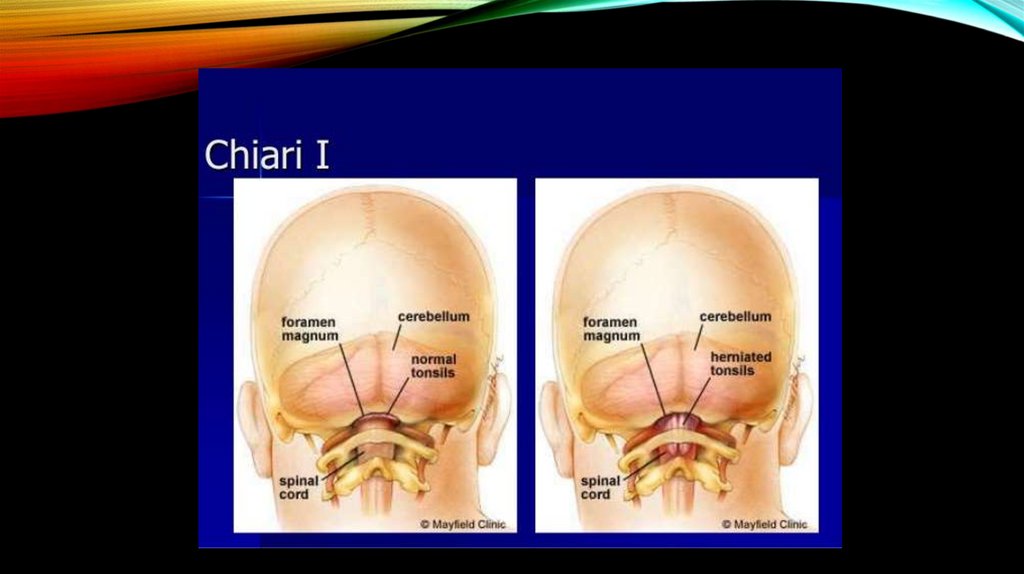 Chiari I

foramen magnum
cerebellum
normal tonsils
spinal cord
© Mayfield Clinic

foramen magnum
cerebellum
herniated tonsils
spinal cord
© Mayfield Clinic